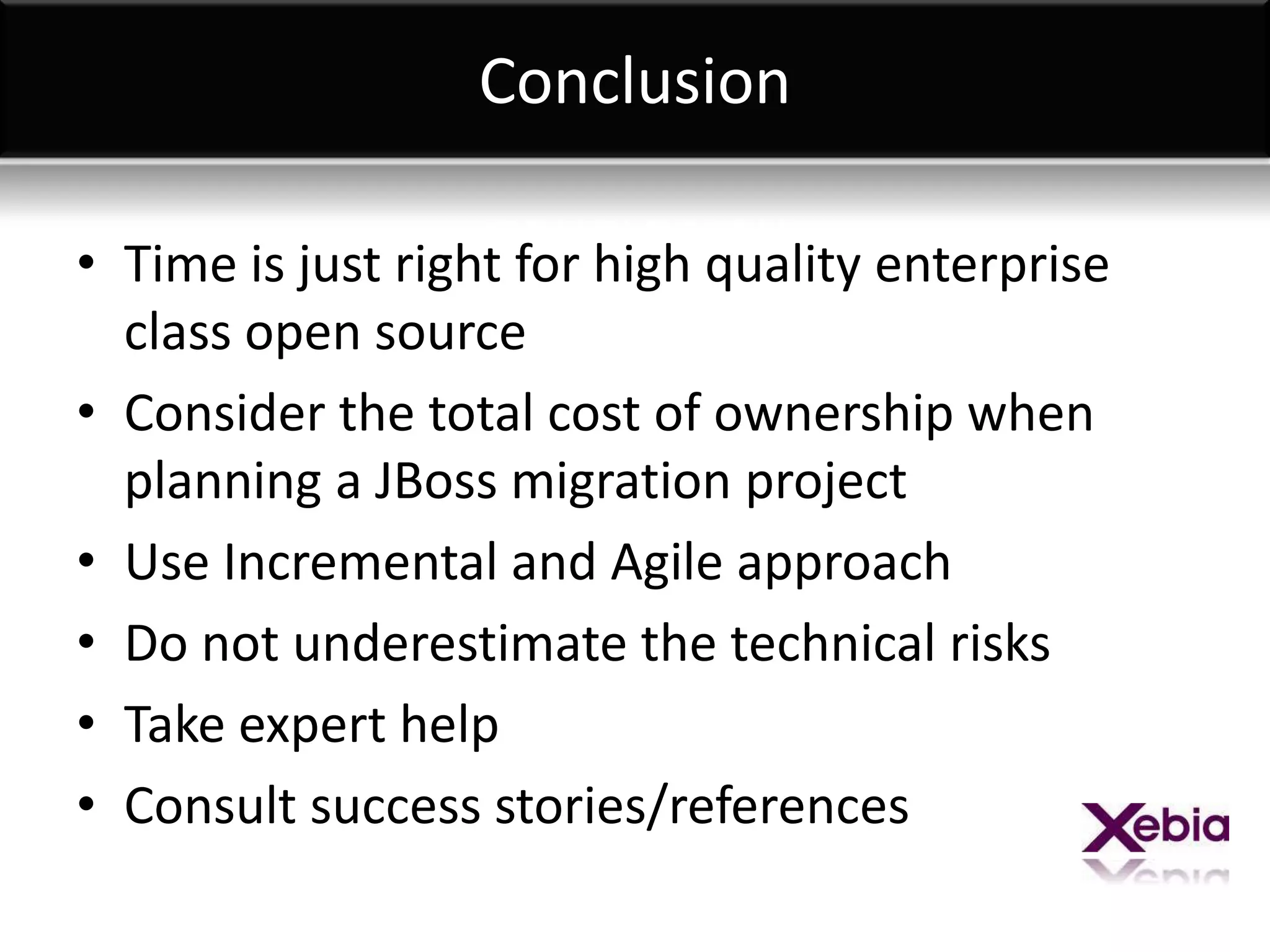 Conclusion

• Time is just right for high quality enterprise class open source
• Consider the total cost of ownership when planning a JBoss migration project
• Use Incremental and Agile approach
• Do not underestimate the technical risks
• Take expert help
• Consult success stories/references

Xebia